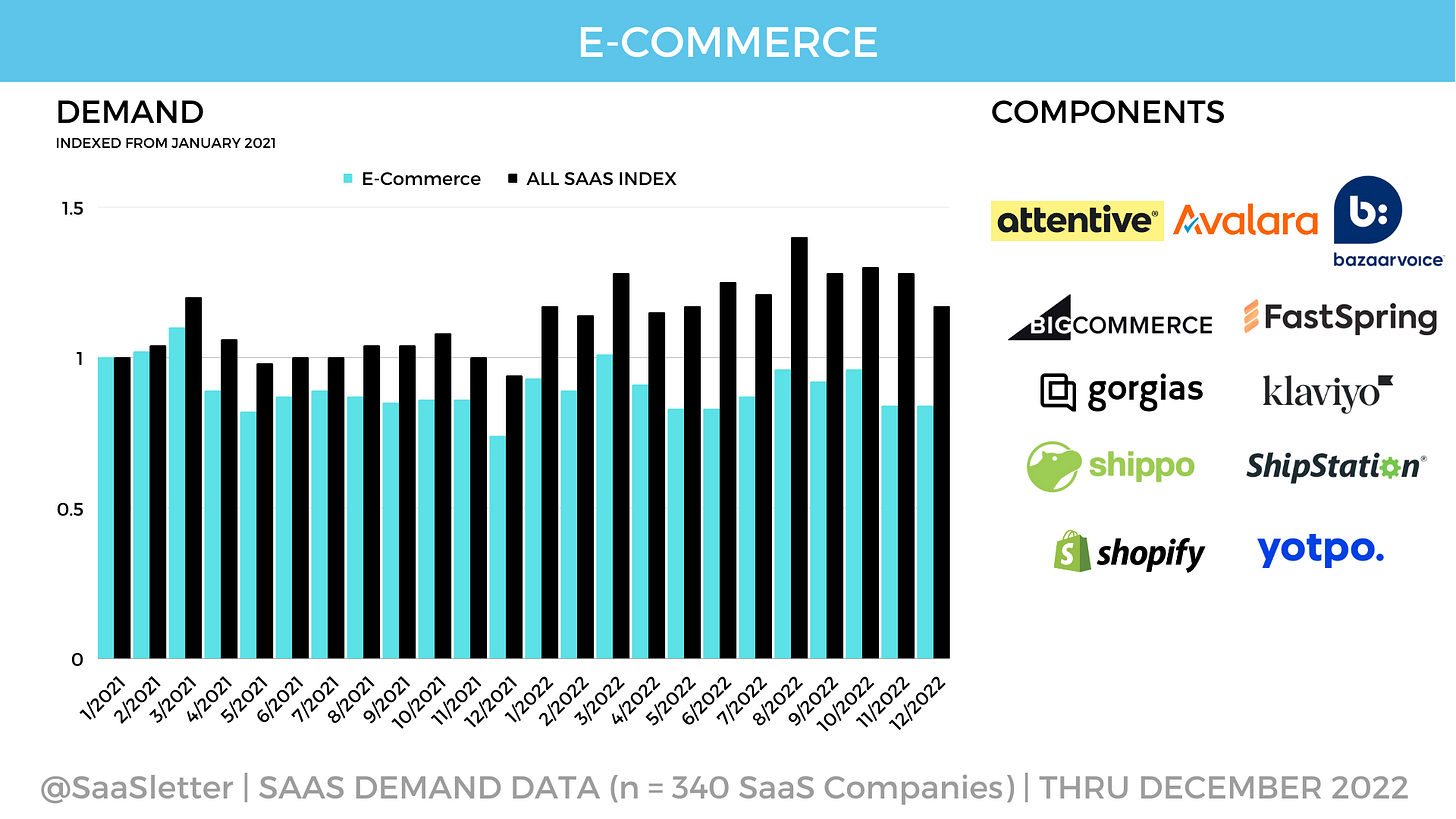 E-COMMERCE

DEMAND

INDEXED FROM JANUARY 2021

E-Commerce ALL SAAS INDEX

1.5

1

0.5

0

1/2021 2/2021 3/2021 4/2021 5/2021 6/2021 7/2021 8/2021 9/2021 10/2021 11/2021 12/2021 1/2022 2/2022 3/2022 4/2022 5/2022 6/2022 7/2022 8/2022 9/2022 10/2022 11/2022 12/2022

COMPONENTS

attentive Avalara bazaarvoice

BIGCOMMERCE FastSpring

gorgias klaviyo

shippo ShipStation

shopify yotpo.

@SaaSletter | SAAS DEMAND DATA (n = 340 SaaS Companies) | THRU DECEMBER 2022